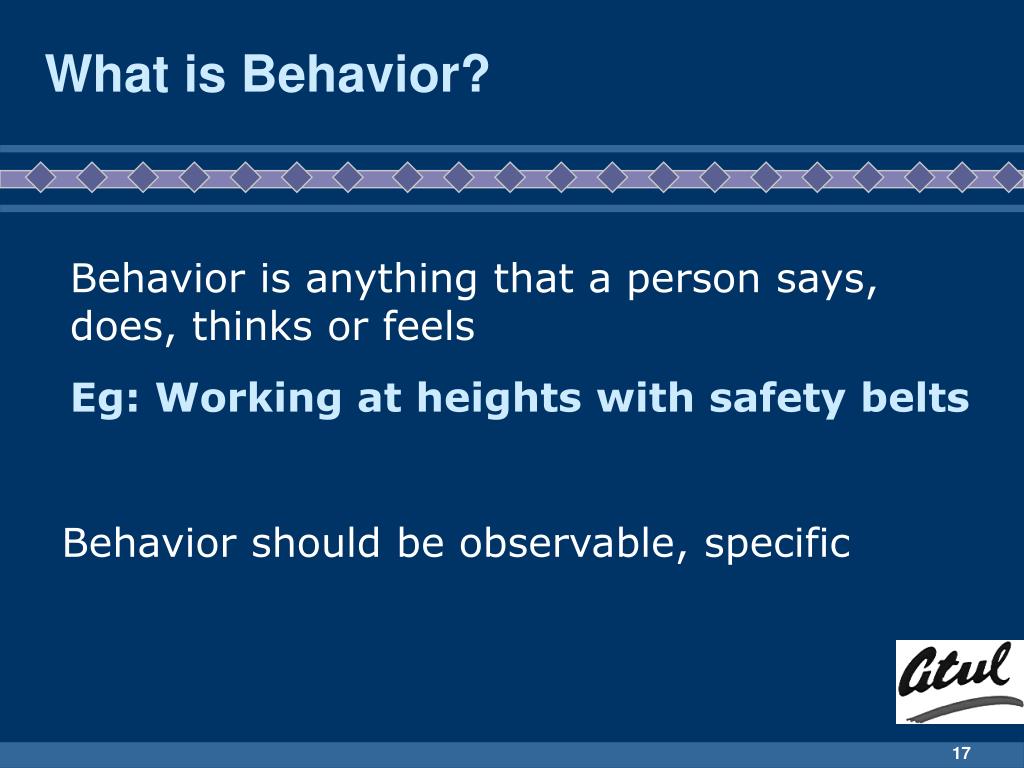 What is Behavior?

Behavior is anything that a person says, does, thinks or feels

Eg: Working at heights with safety belts

Behavior should be observable, specific

Atul

17